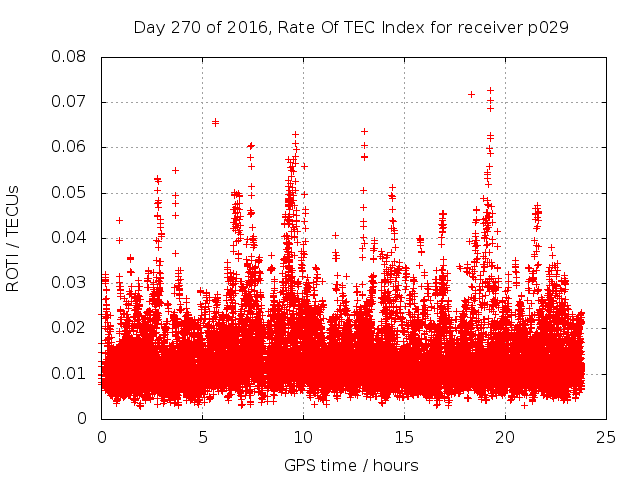 Day 270 of 2016, Rate Of TEC Index for receiver p029

ROTI / TECUs

0.08
0.07
0.06
0.05
0.04
0.03
0.02
0.01
0

0
5
10
15
20
25

GPS time / hours